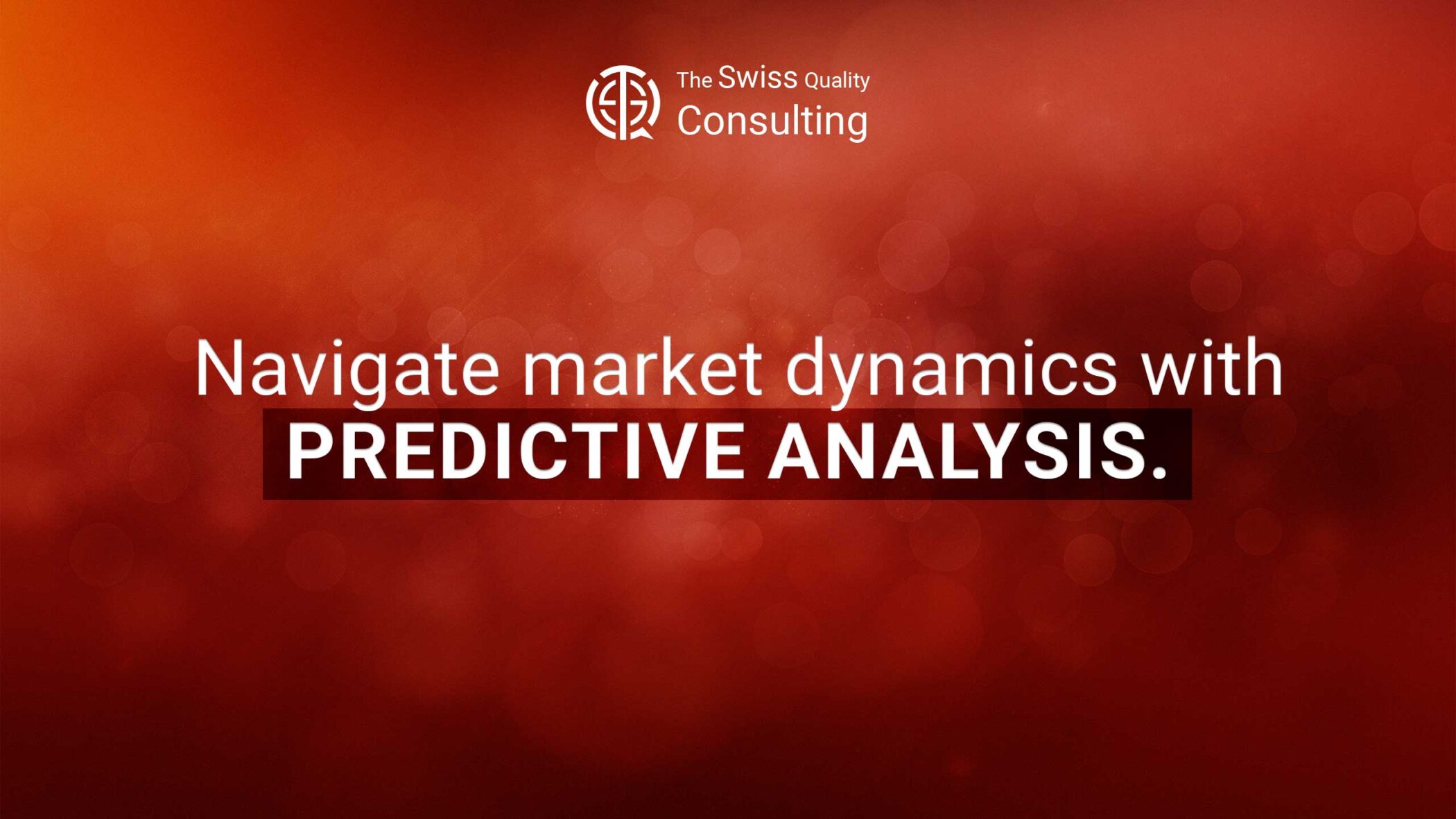 The Swiss Quality Consulting

Navigate market dynamics with PREDICTIVE ANALYSIS.